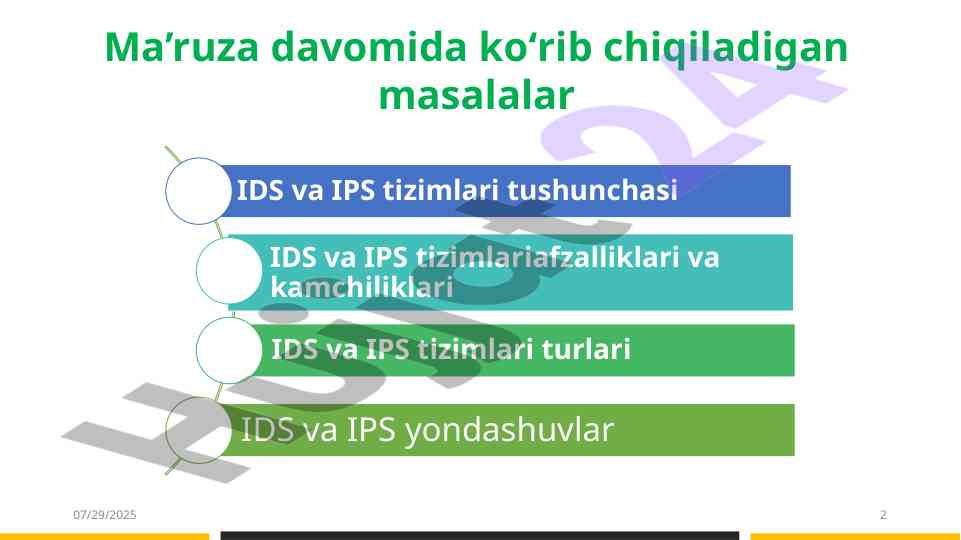 Ma’ruza davomida ko‘rib chiqiladigan masalalar

IDS va IPS tizimlari tushunchasi

IDS va IPS tizimlariafzalliklari va kamchiliklari

IDS va IPS tizimlari turlari

IDS va IPS yondashuvlar

Hujjat24

07/29/2025

2